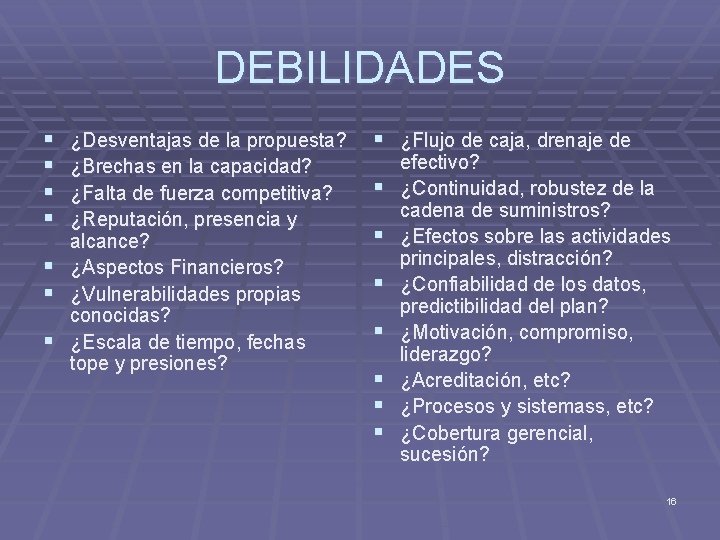 DEBILIDADES

- ¿Desventajas de la propuesta?
- ¿Brechas en la capacidad?
- ¿Falta de fuerza competitiva?
- ¿Reputación, presencia y alcance?
- ¿Aspectos Financieros?
- ¿Vulnerabilidades propias conocidas?
- ¿Escala de tiempo, fechas tope y presiones?

- ¿Flujo de caja, drenaje de efectivo?
- ¿Continuidad, robustez de la cadena de suministros?
- ¿Efectos sobre las actividades principales, distracción?
- ¿Confiabilidad de los datos, predictibilidad del plan?
- ¿Motivación, compromiso, liderazgo?
- ¿Acreditación, etc?
- ¿Procesos y sistemass, etc?
- ¿Cobertura gerencial, sucesión?

16